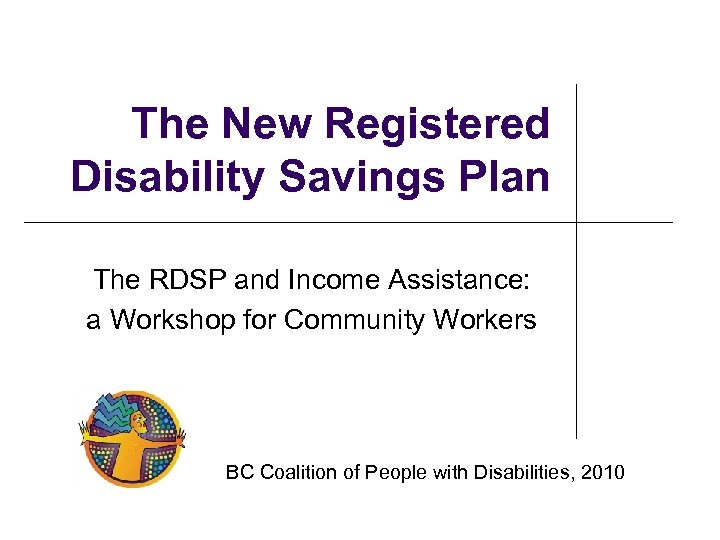 The New Registered Disability Savings Plan

The RDSP and Income Assistance: a Workshop for Community Workers

BC Coalition of People with Disabilities, 2010